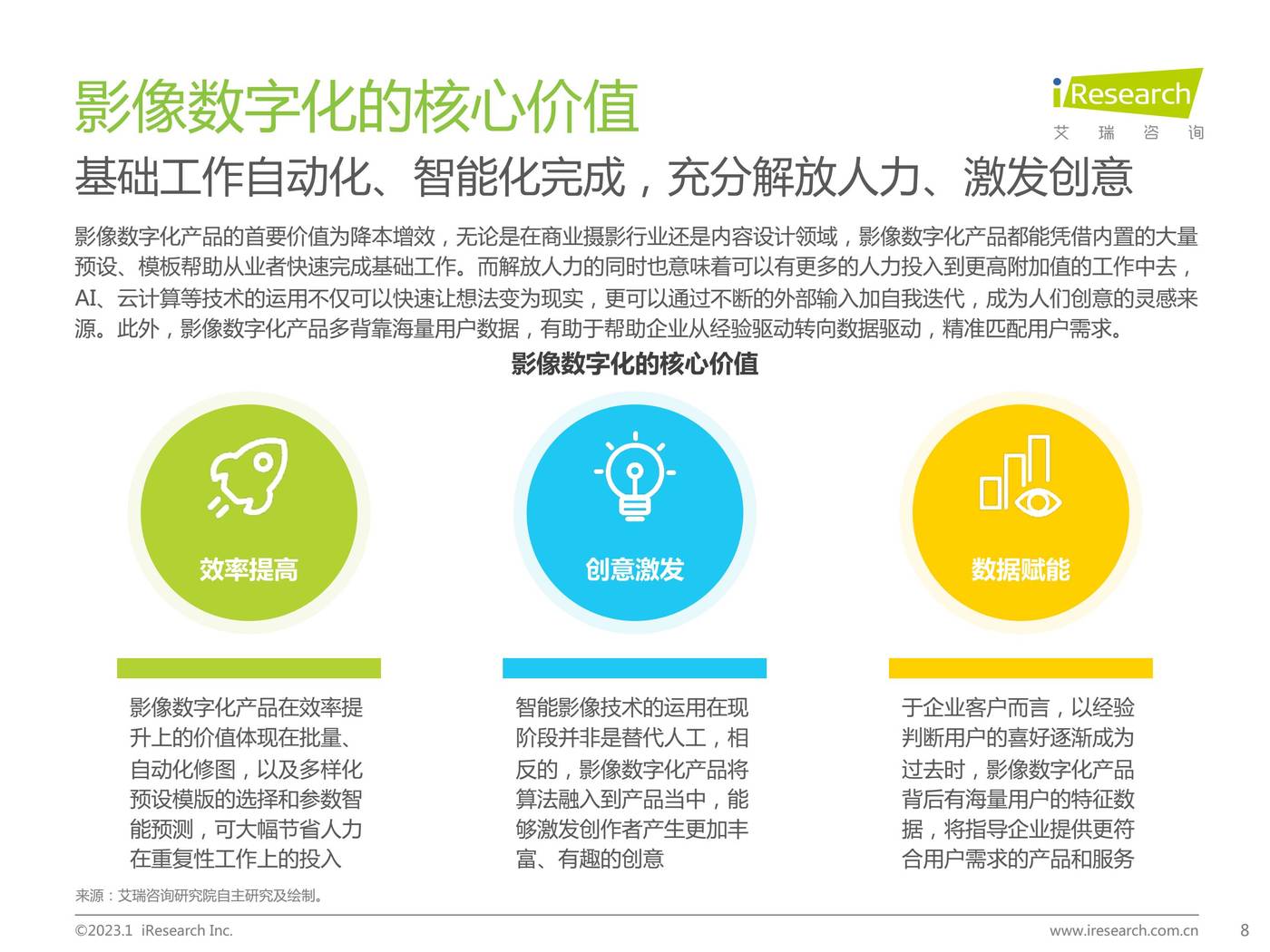 影像数字化的核心价值

iResearch
艾 瑞 咨 询

基础工作自动化、智能化完成，充分解放人力、激发创意

影像数字化产品的首要价值为降本增效，无论是在商业摄影行业还是内容设计领域，影像数字化产品都能凭借内置的大量预设、模板帮助从业者快速完成基础工作。而解放人力的同时也意味着可以有更多的人力投入到更高附加值的工作中去，AI、云计算等技术的运用不仅可以快速让想法变为现实，更可以通过不断的外部输入加自我迭代，成为人们创意的灵感来源。此外，影像数字化产品多背靠海量用户数据，有助于帮助企业从经验驱动转向数据驱动，精准匹配用户需求。

影像数字化的核心价值

效率提高

创意激发

数据赋能

影像数字化产品在效率提升上的价值体现在批量、自动化修图，以及多样化预设模版的选择和参数智能预测，可大幅节省人力在重复性工作上的投入

智能影像技术的运用在现阶段并非是替代人工，相反的，影像数字化产品将算法融入到产品当中，能够激发创作者产生更加丰富、有趣的创意

于企业客户而言，以经验判断用户的喜好逐渐成为过去时，影像数字化产品背后有海量用户的特征数据，将指导企业提供更符合用户需求的产品和服务

来源：艾瑞咨询研究院自主研究及绘制。

©2023.1 iResearch Inc.

www.iresearch.com.cn

8